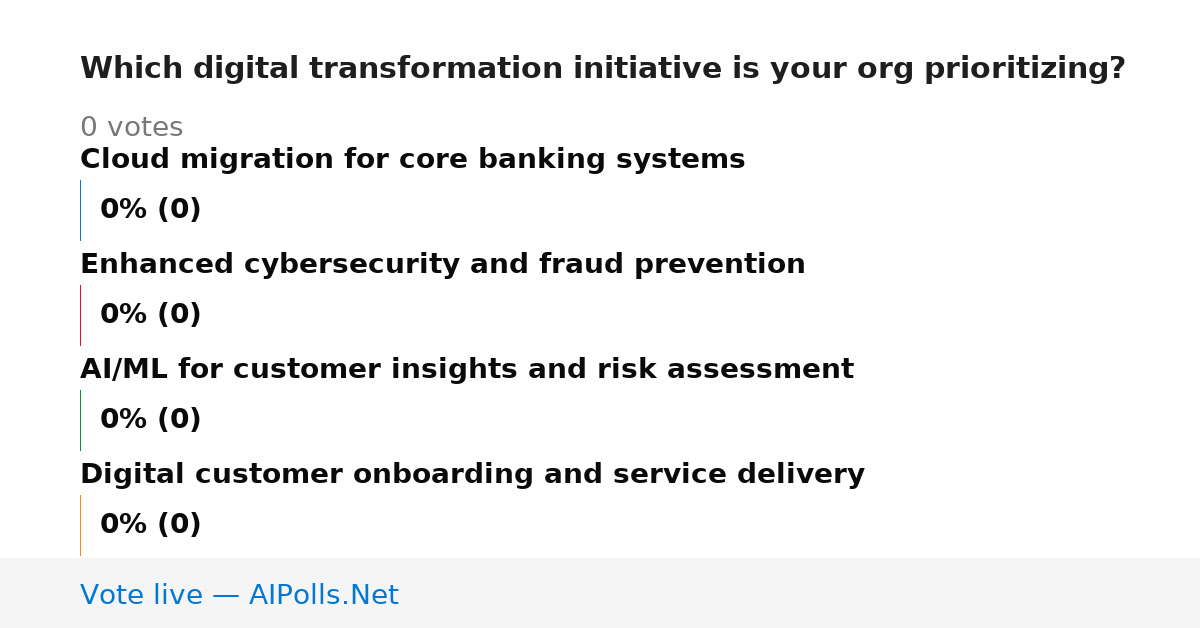 Which digital transformation initiative is your org prioritizing?

0 votes

Cloud migration for core banking systems

0% (0)

Enhanced cybersecurity and fraud prevention

0% (0)

AI/ML for customer insights and risk assessment

0% (0)

Digital customer onboarding and service delivery

0% (0)

Vote live — AIPolls.Net